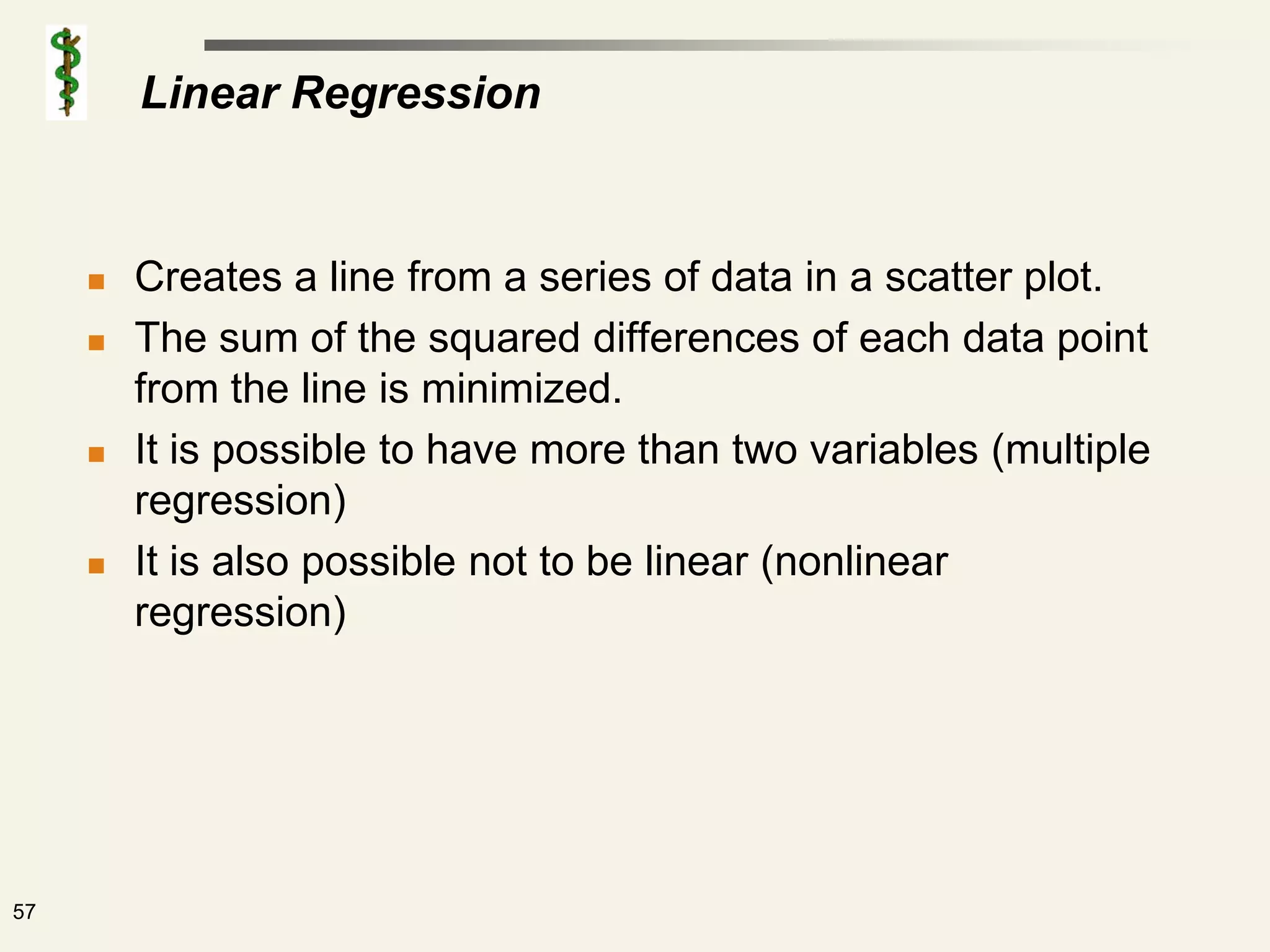 Linear Regression

- Creates a line from a series of data in a scatter plot.
- The sum of the squared differences of each data point from the line is minimized.
- It is possible to have more than two variables (multiple regression)
- It is also possible not to be linear (nonlinear regression)

57